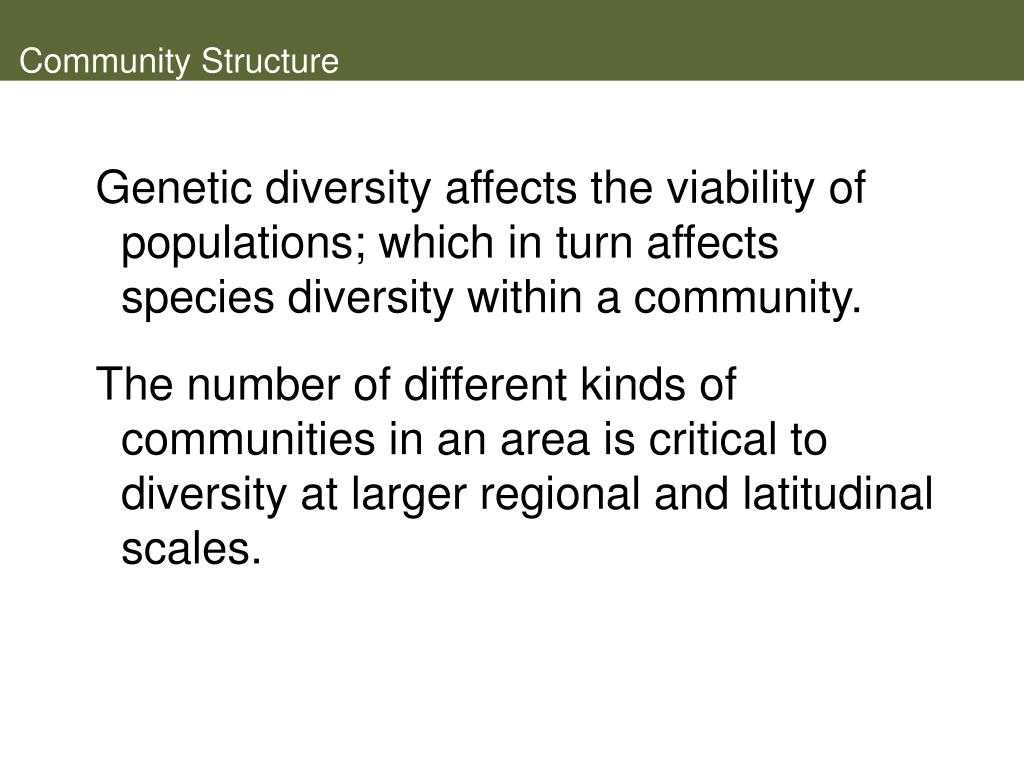 Community Structure

Genetic diversity affects the viability of populations; which in turn affects species diversity within a community.

The number of different kinds of communities in an area is critical to diversity at larger regional and latitudinal scales.